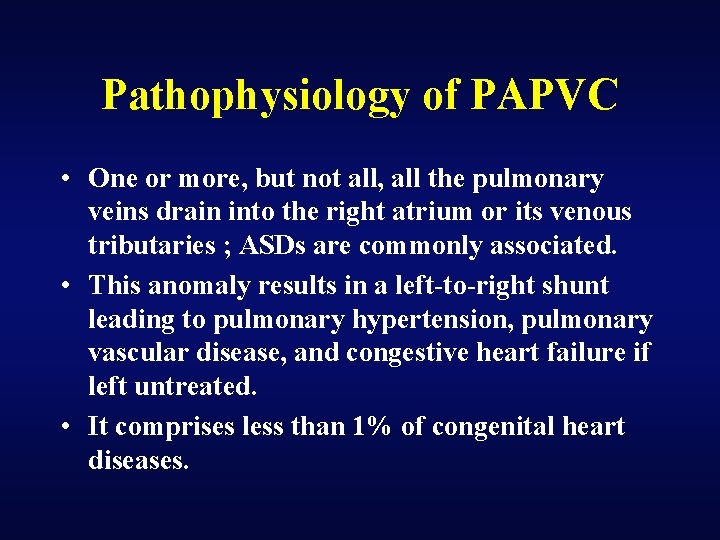 Pathophysiology of PAPVC

• One or more, but not all, all the pulmonary veins drain into the right atrium or its venous tributaries ; ASDs are commonly associated.

• This anomaly results in a left-to-right shunt leading to pulmonary hypertension, pulmonary vascular disease, and congestive heart failure if left untreated.

• It comprises less than 1% of congenital heart diseases.